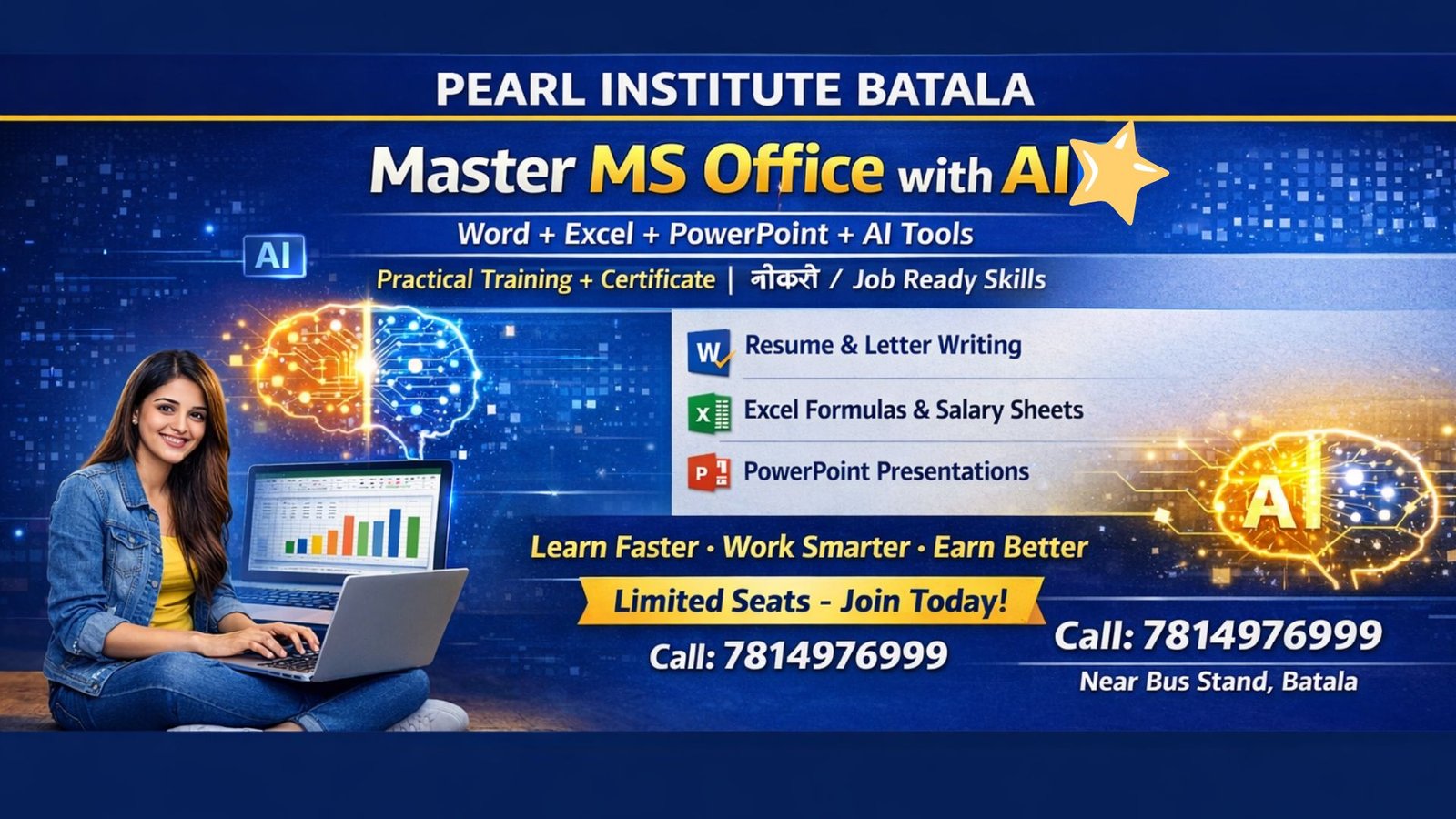 PEARL INSTITUTE BATALA

Master MS Office with AI

Word + Excel + PowerPoint + AI Tools

AI

Practical Training + Certificate | नोकरी / Job Ready Skills

W Resume & Letter Writing

X Excel Formulas & Salary Sheets

P PowerPoint Presentations

AI

Learn Faster · Work Smarter · Earn Better

Limited Seats - Join Today!

Call: 7814976999

Call: 7814976999

Near Bus Stand, Batala